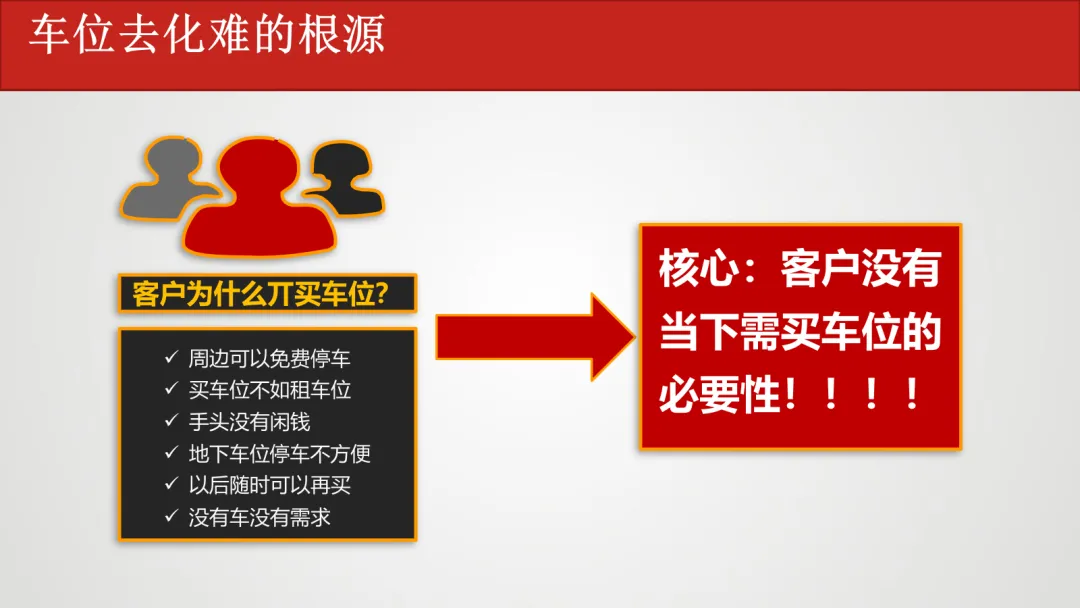 车位去化难的根源

客户为什么丌买车位?

✓ 周边可以免费停车
✓ 买车位不如租车位
✓ 手头没有闲钱
✓ 地下车位停车不方便
✓ 以后随时可以再买
✓ 没有车没有需求

核心：客户没有当下需买车位的必要性！！！！